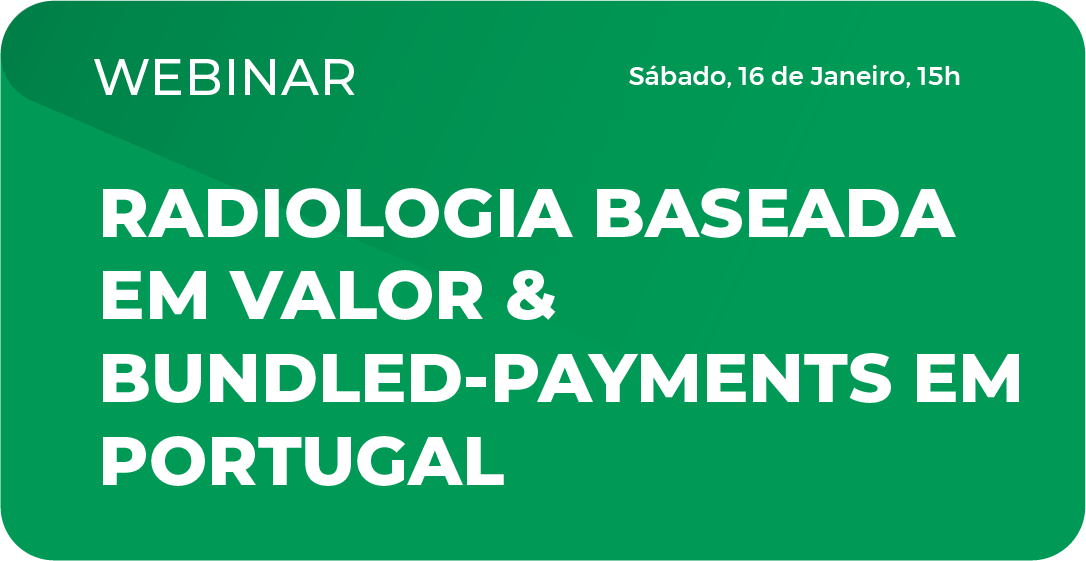 WEBINAR

Sábado, 16 de Janeiro, 15h

RADIOLOGIA BASEADA EM VALOR & BUNDLED-PAYMENTS EM PORTUGAL